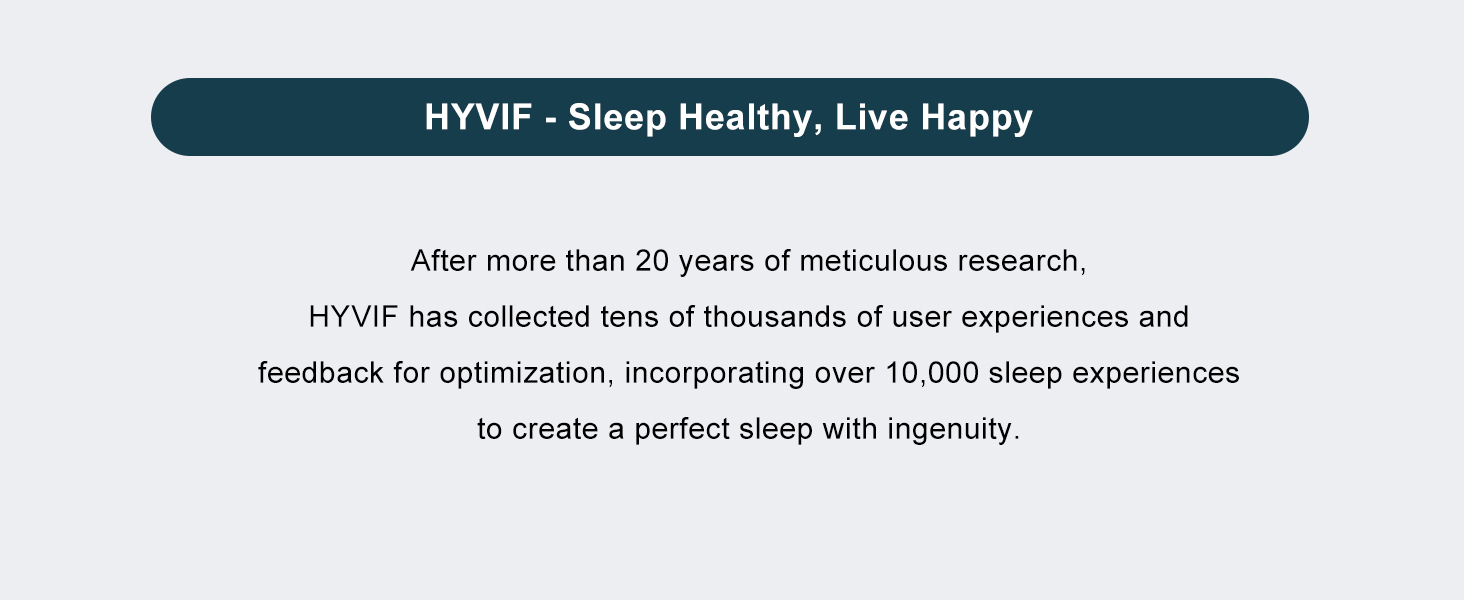 HYVIF - Sleep Healthy, Live Happy

After more than 20 years of meticulous research, HYVIF has collected tens of thousands of user experiences and feedback for optimization, incorporating over 10,000 sleep experiences to create a perfect sleep with ingenuity.